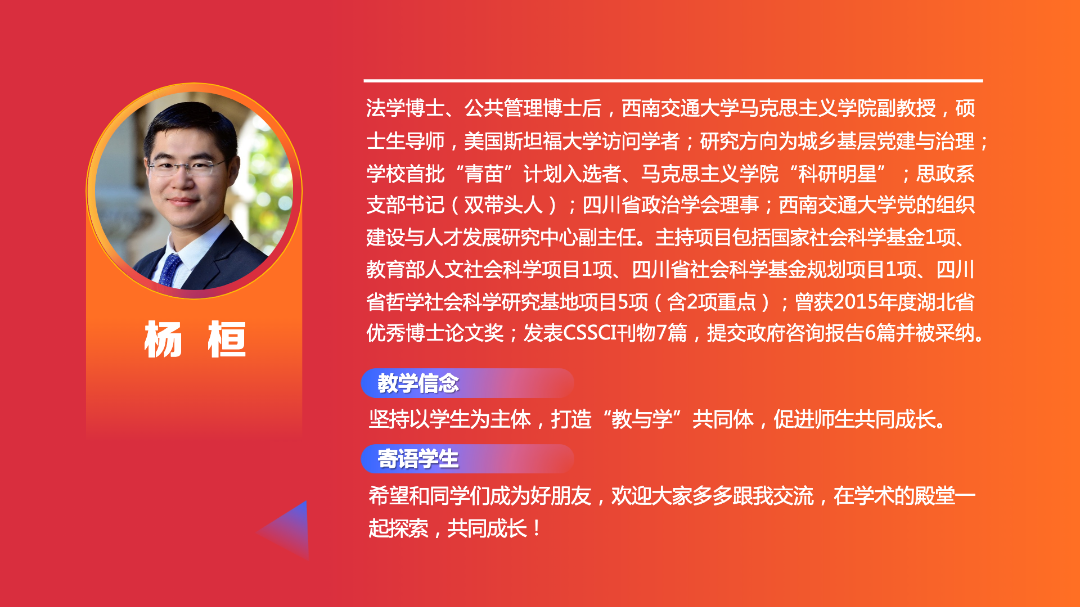 杨 桓

法学博士、公共管理博士后，西南交通大学马克思主义学院副教授，硕士生导师，美国斯坦福大学访问学者；研究方向为城乡基层党建与治理；学校首批“青苗”计划入选者、马克思主义学院“科研明星”；思政系支部书记（双带头人）；四川省政治学会理事；西南交通大学党的组织建设与人才发展研究中心副主任。主持项目包括国家社会科学基金1项、教育部人文社会科学项目1项、四川省社会科学基金规划项目1项、四川省哲学社会科学研究基地项目5项（含2项重点）；曾获2015年度湖北省优秀博士论文奖；发表CSSCI刊物7篇，提交政府咨询报告6篇并被采纳。

教学信念

坚持以学生为主体，打造“教与学”共同体，促进师生共同成长。

寄语学生

希望和同学们成为好朋友，欢迎大家多多跟我交流，在学术的殿堂一起探索，共同成长！